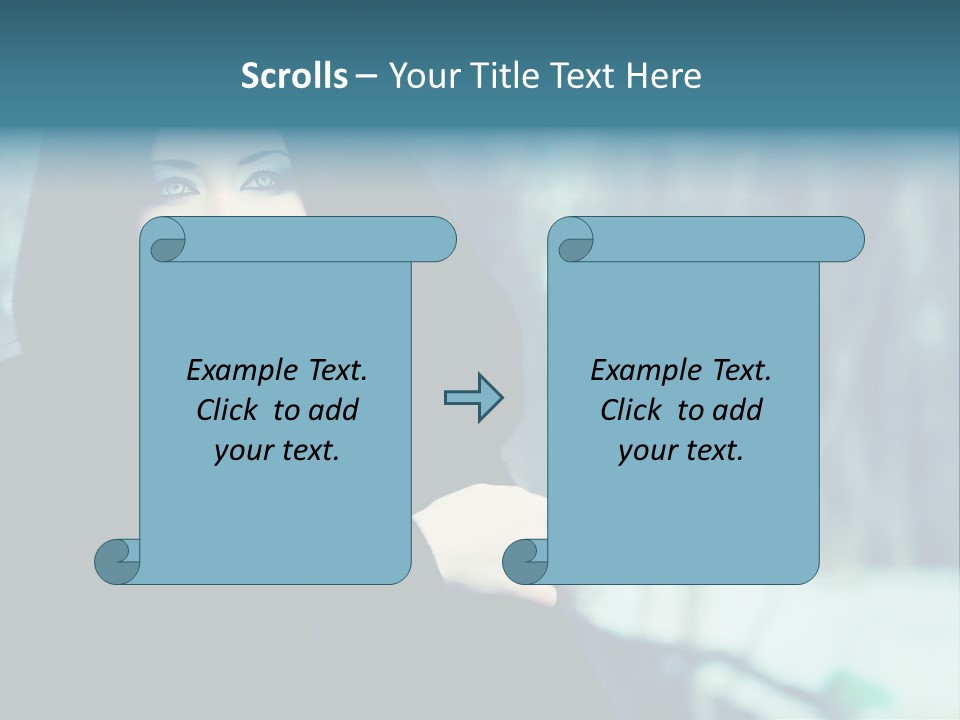 Scrolls – Your Title Text Here

Example Text. Click to add your text.

Example Text. Click to add your text.